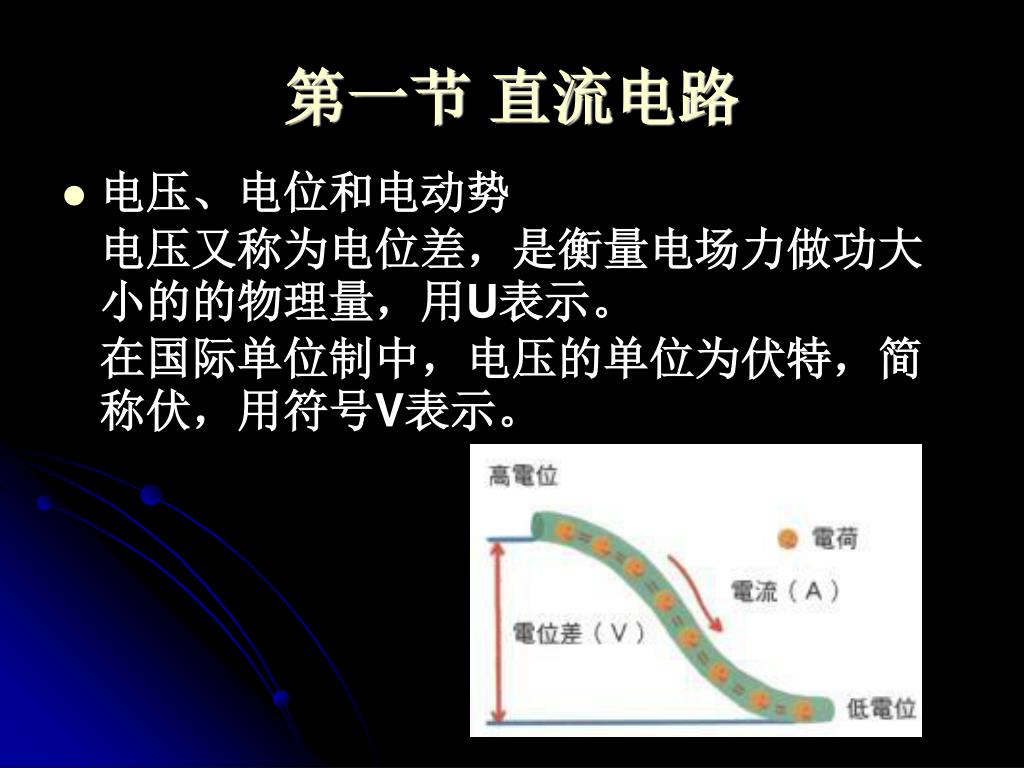 第一节 直流电路

电压、电位和电动势

电压又称为电位差，是衡量电场力做功大小的的物理量，用U表示。

在国际单位制中，电压的单位为伏特，简称伏，用符号V表示。

高電位

電荷

電流（A）

電位差（V）

低電位